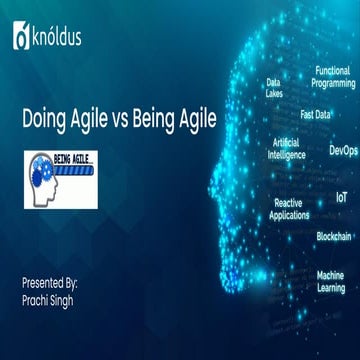 knóldus

Doing Agile vs Being Agile

BEING AGILE...

Presented By:
Prachi Singh

Data Lakes

Functional Programming

Fast Data

Artificial Intelligence

DevOps

Reactive Applications

IoT

Blockchain

Machine Learning